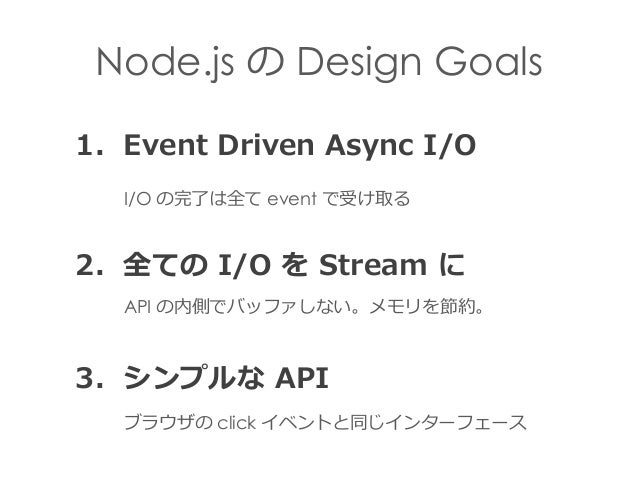 Node.js の Design Goals

1. Event Driven Async I/O

I/O の完了は全て event で受け取る

2. 全ての I/O を Stream に

API の内側でバッファしない。メモリを節約。

3. シンプルな API

ブラウザの click イベントと同じインターフェース